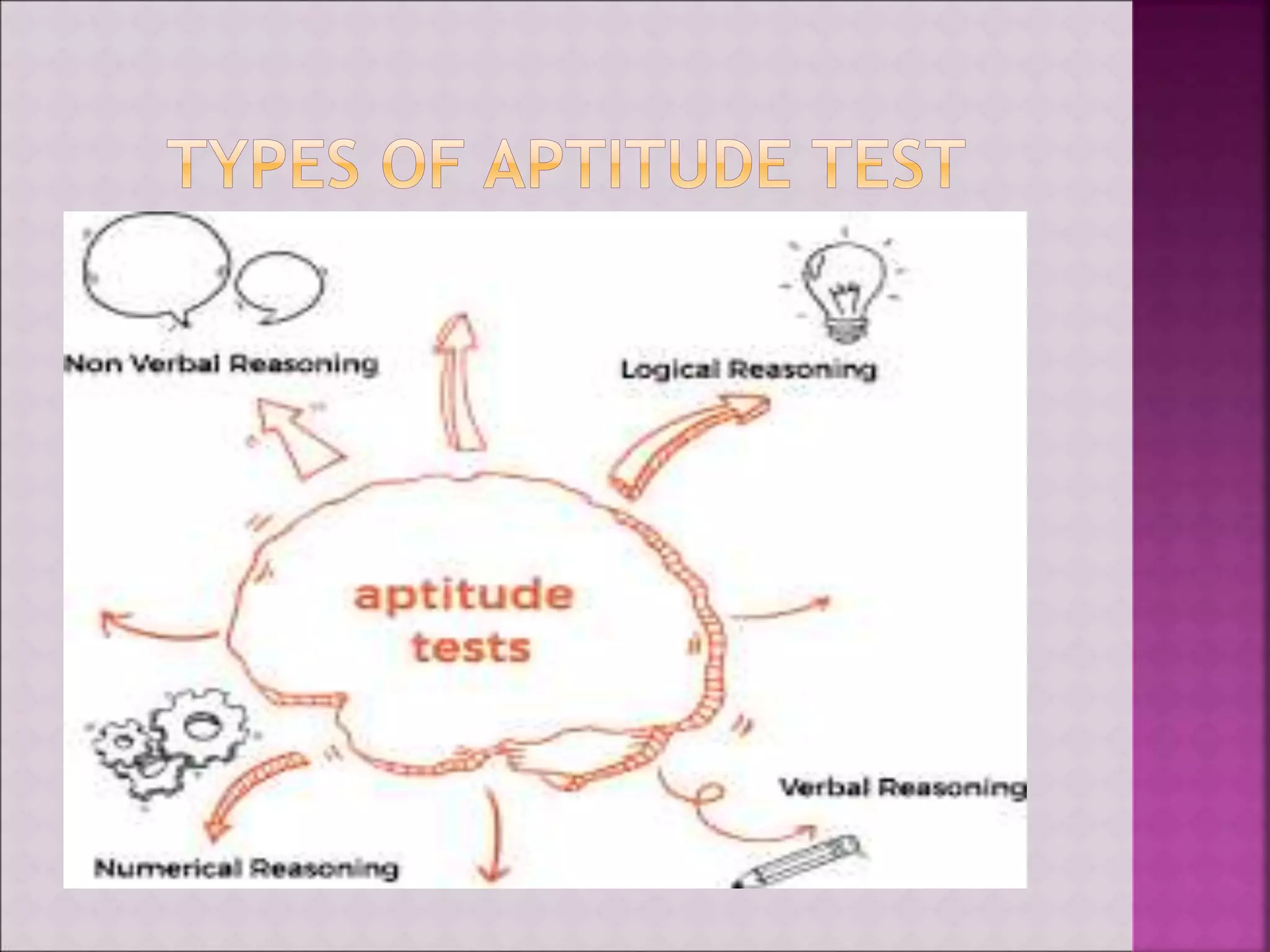 TYPES OF APTITUDE TEST

Non Verbal Reasoning

Logical Reasoning

aptitude tests

Verbal Reasoning

Numerical Reasoning